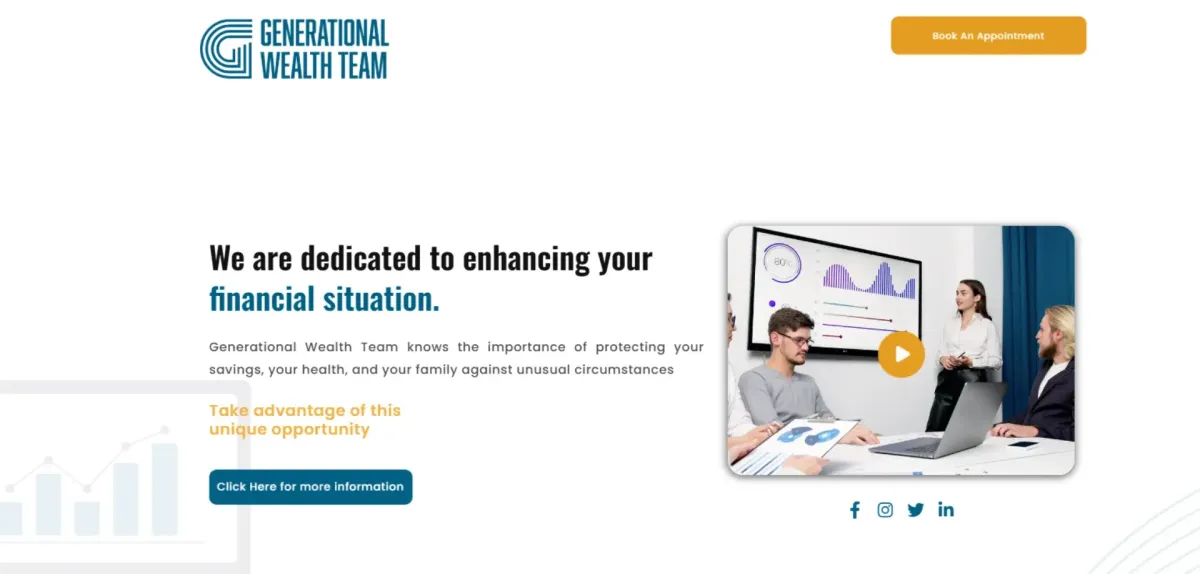 GENERATIONAL WEALTH TEAM

Book An Appointment

We are dedicated to enhancing your financial situation.

Generational Wealth Team knows the importance of protecting your savings, your health, and your family against unusual circumstances

Take advantage of this unique opportunity

Click Here for more information

80%